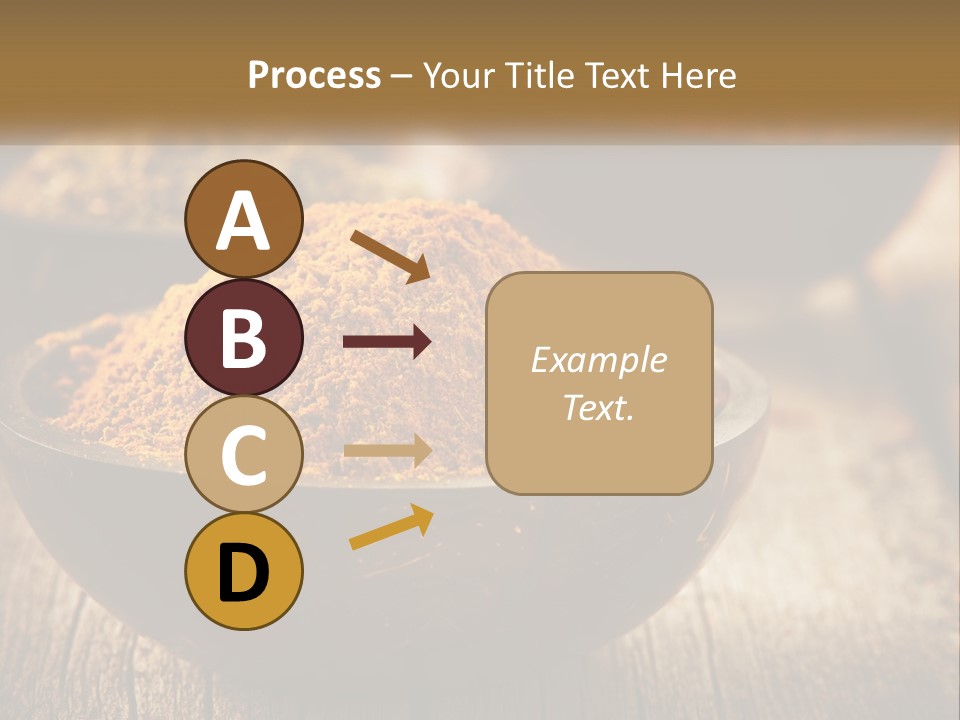 Process – Your Title Text Here

A

B

C

D

Example Text.